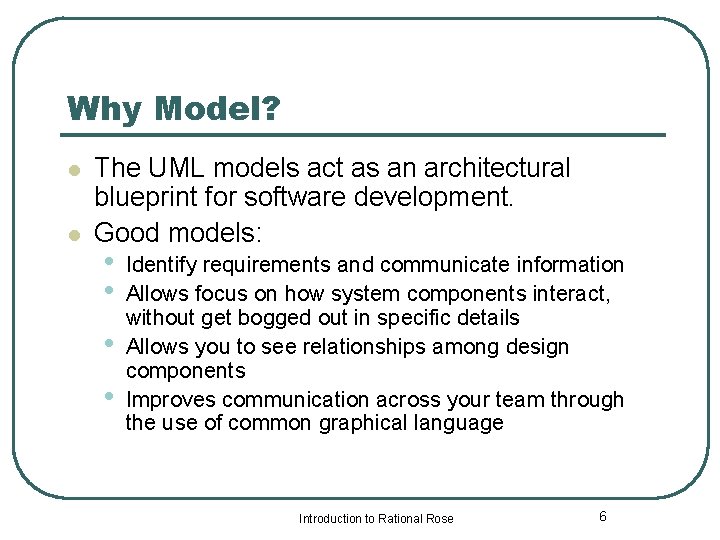 Why Model?

- The UML models act as an architectural blueprint for software development.
- Good models:
  - Identify requirements and communicate information
  - Allows focus on how system components interact, without get bogged out in specific details
  - Allows you to see relationships among design components
  - Improves communication across your team through the use of common graphical language

Introduction to Rational Rose

6